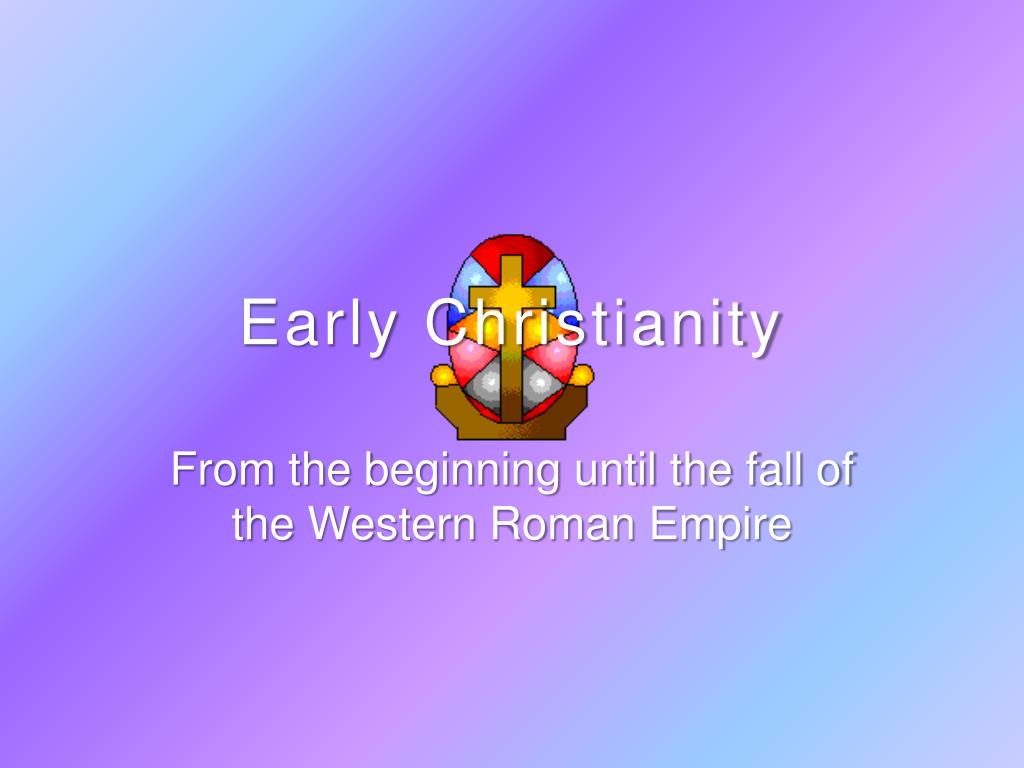 Early Christianity

From the beginning until the fall of the Western Roman Empire